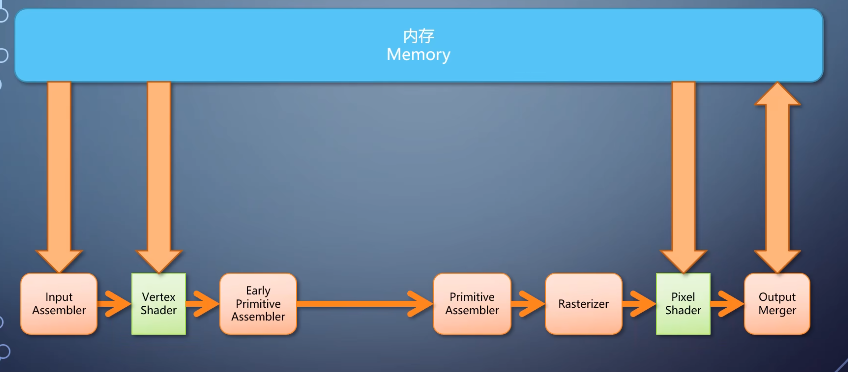 内存
Memory

Input Assembler

Vertex Shader

Early Primitive Assembler

Primitive Assembler

Rasterizer

Pixel Shader

Output Merger